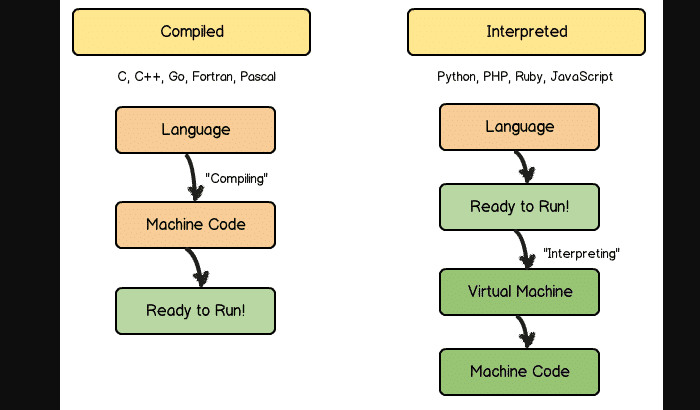 Compiled

C, C++, Go, Fortran, Pascal

Language

"Compiling"

Machine Code

Ready to Run!

Interpreted

Python, PHP, Ruby, JavaScript

Language

Ready to Run!

"Interpreting"

Virtual Machine

Machine Code